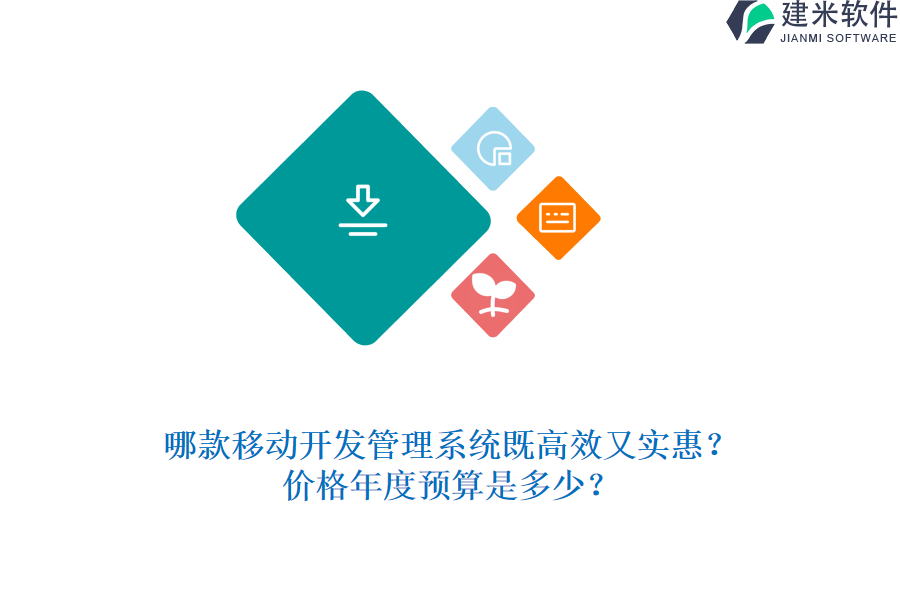 建米软件
JIANMI SOFTWARE

哪款移动开发管理系统既高效又实惠？
价格年度预算是多少？